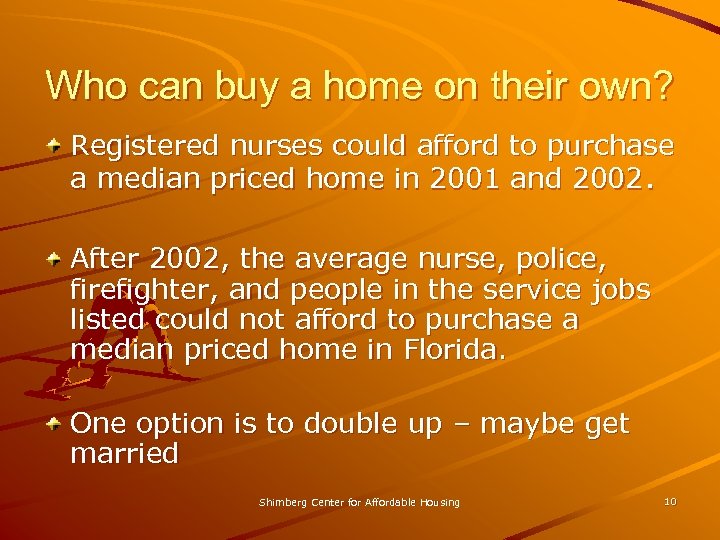 Who can buy a home on their own?

Registered nurses could afford to purchase a median priced home in 2001 and 2002.

After 2002, the average nurse, police, firefighter, and people in the service jobs listed could not afford to purchase a median priced home in Florida.

One option is to double up – maybe get married

Shimberg Center for Affordable Housing

10